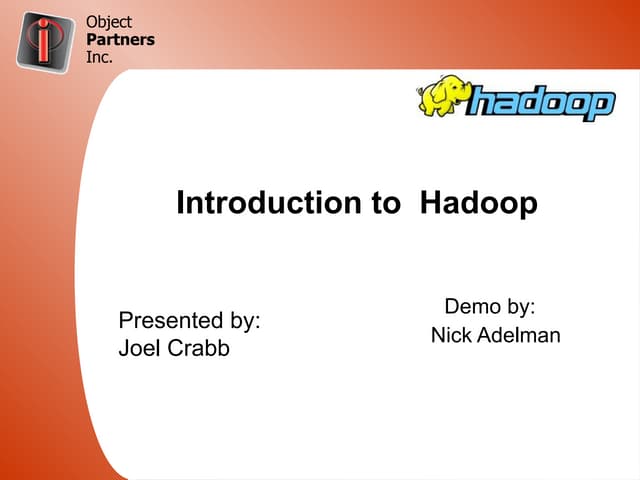 Object
Partners
Inc.

hadoop

Introduction to Hadoop

Presented by:
Joel Crabb

Demo by:
Nick Adelman